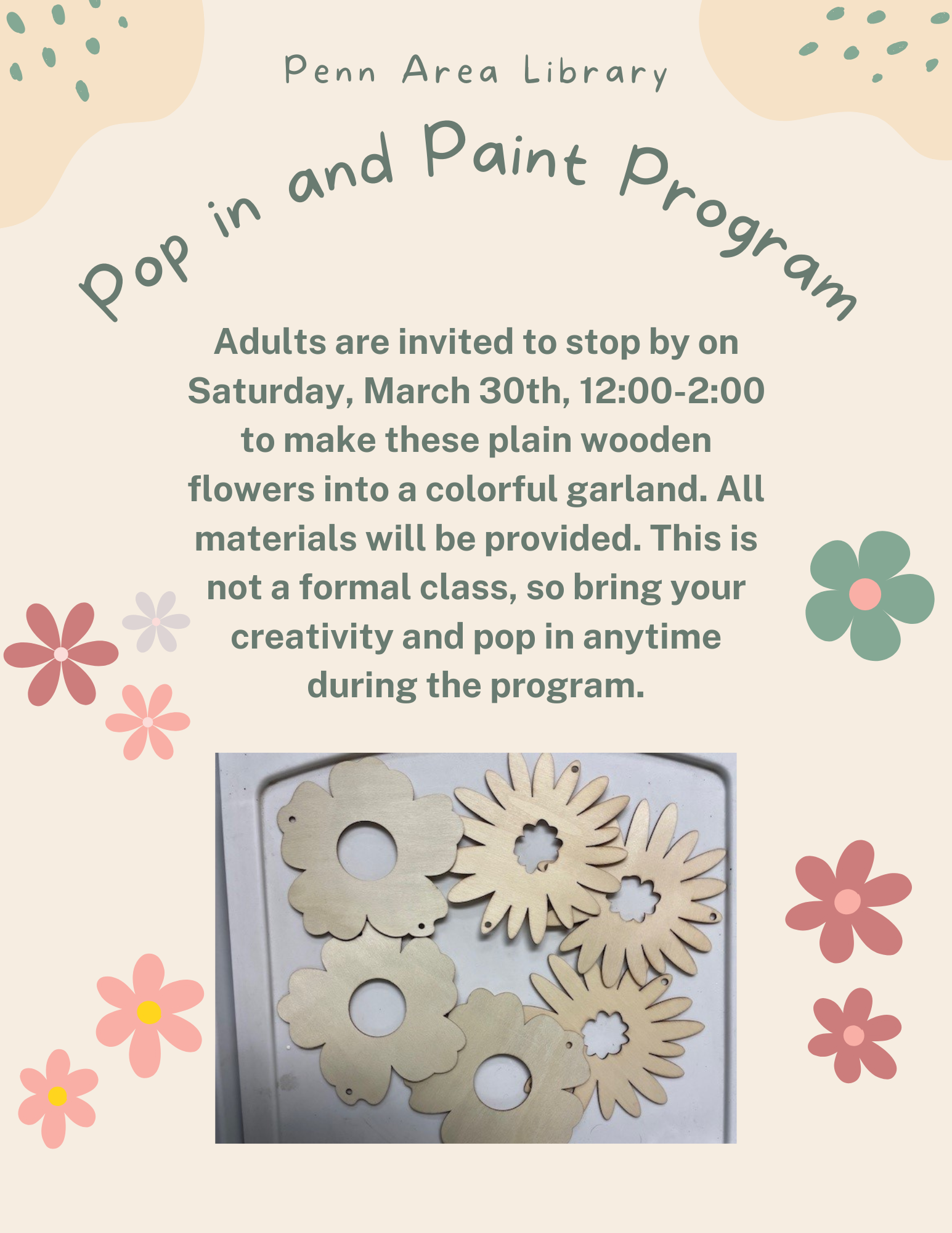 Penn Area Library

Pop in and Paint Program

Adults are invited to stop by on Saturday, March 30th, 12:00-2:00 to make these plain wooden flowers into a colorful garland. All materials will be provided. This is not a formal class, so bring your creativity and pop in anytime during the program.